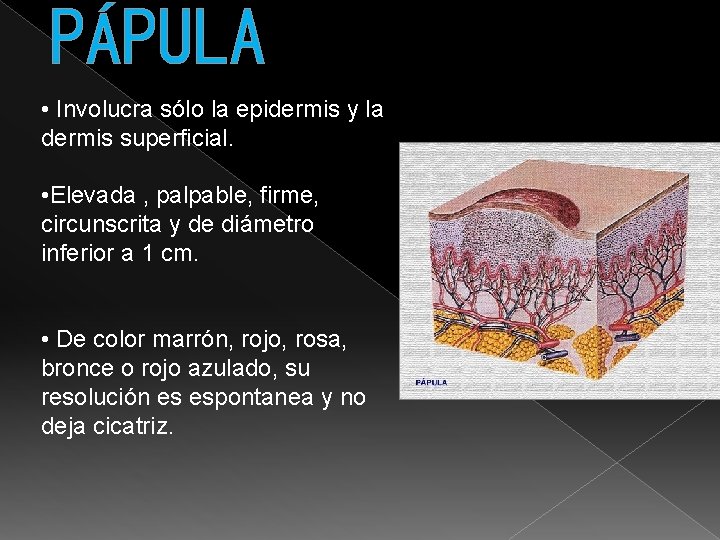 PÁPULA

• Involucra sólo la epidermis y la dermis superficial.

•Elevada , palpable, firme, circunscrita y de diámetro inferior a 1 cm.

• De color marrón, rojo, rosa, bronce o rojo azulado, su resolución es espontanea y no deja cicatriz.

PÁPULA